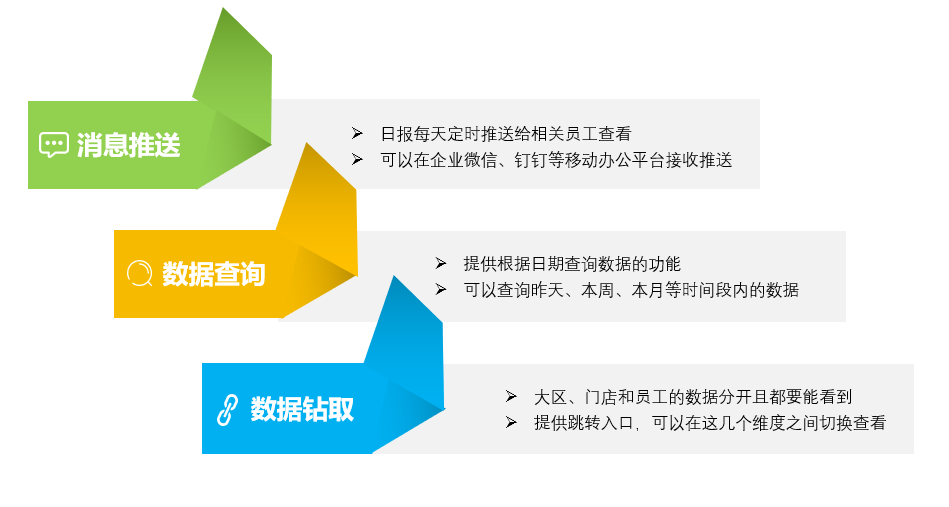 消息推送

➢ 日报每天定时推送给相关员工查看
➢ 可以在企业微信、钉钉等移动办公平台接收推送

数据查询

➢ 提供根据日期查询数据的功能
➢ 可以查询昨天、本周、本月等时间段内的数据

数据钻取

➢ 大区、门店和员工的数据分开且都要能看到
➢ 提供跳转入口，可以在这几个维度之间切换查看